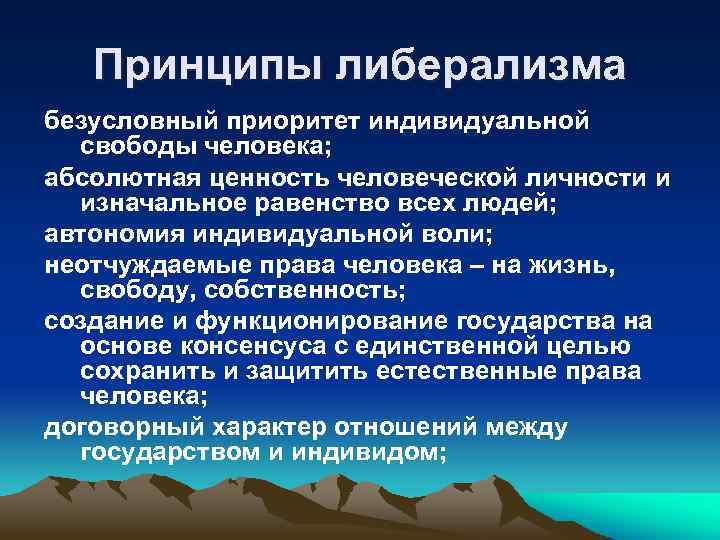 Принципы либерализма

безусловный приоритет индивидуальной свободы человека;

абсолютная ценность человеческой личности и изначальное равенство всех людей;

автономия индивидуальной воли;

неотчуждаемые права человека – на жизнь, свободу, собственность;

создание и функционирование государства на основе консенсуса с единственной целью сохранить и защитить естественные права человека;

договорный характер отношений между государством и индивидом;